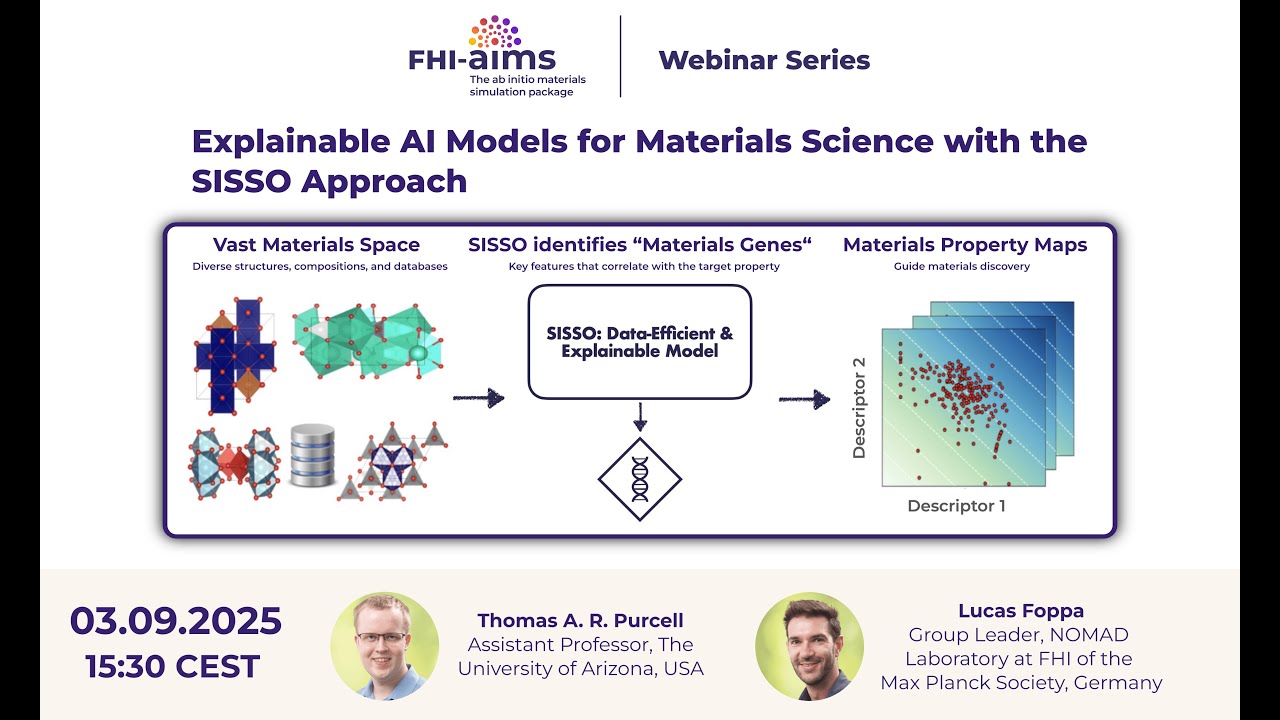 FHI-aims
The ab initio materials simulation package

Webinar Series

Explainable AI Models for Materials Science with the SISSO Approach

Vast Materials Space
Diverse structures, compositions, and databases

SISSO identifies “Materials Genes“
Key features that correlate with the target property

SISSO: Data-Efficient & Explainable Model

Materials Property Maps
Guide materials discovery

Descriptor 2

Descriptor 1

03.09.2025
15:30 CEST

Thomas A. R. Purcell
Assistant Professor, The University of Arizona, USA

Lucas Foppa
Group Leader, NOMAD Laboratory at FHI of the Max Planck Society, Germany